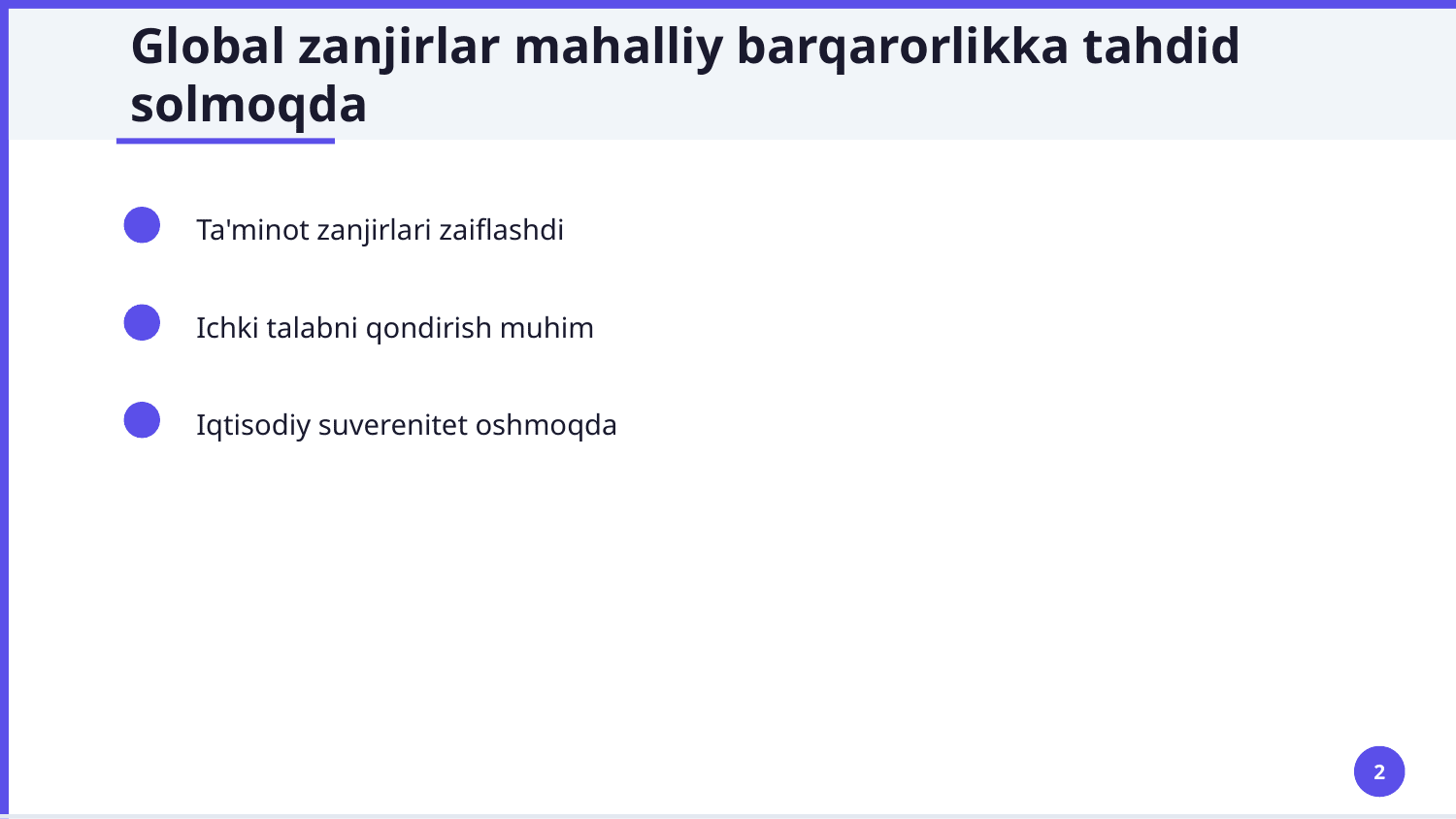 Global zanjirlar mahalliy barqarorlikka tahdid solmoqda

Ta'minot zanjirlari zaiflashdi

Ichki talabni qondirish muhim

Iqtisodiy suverenitet oshmoqda

2